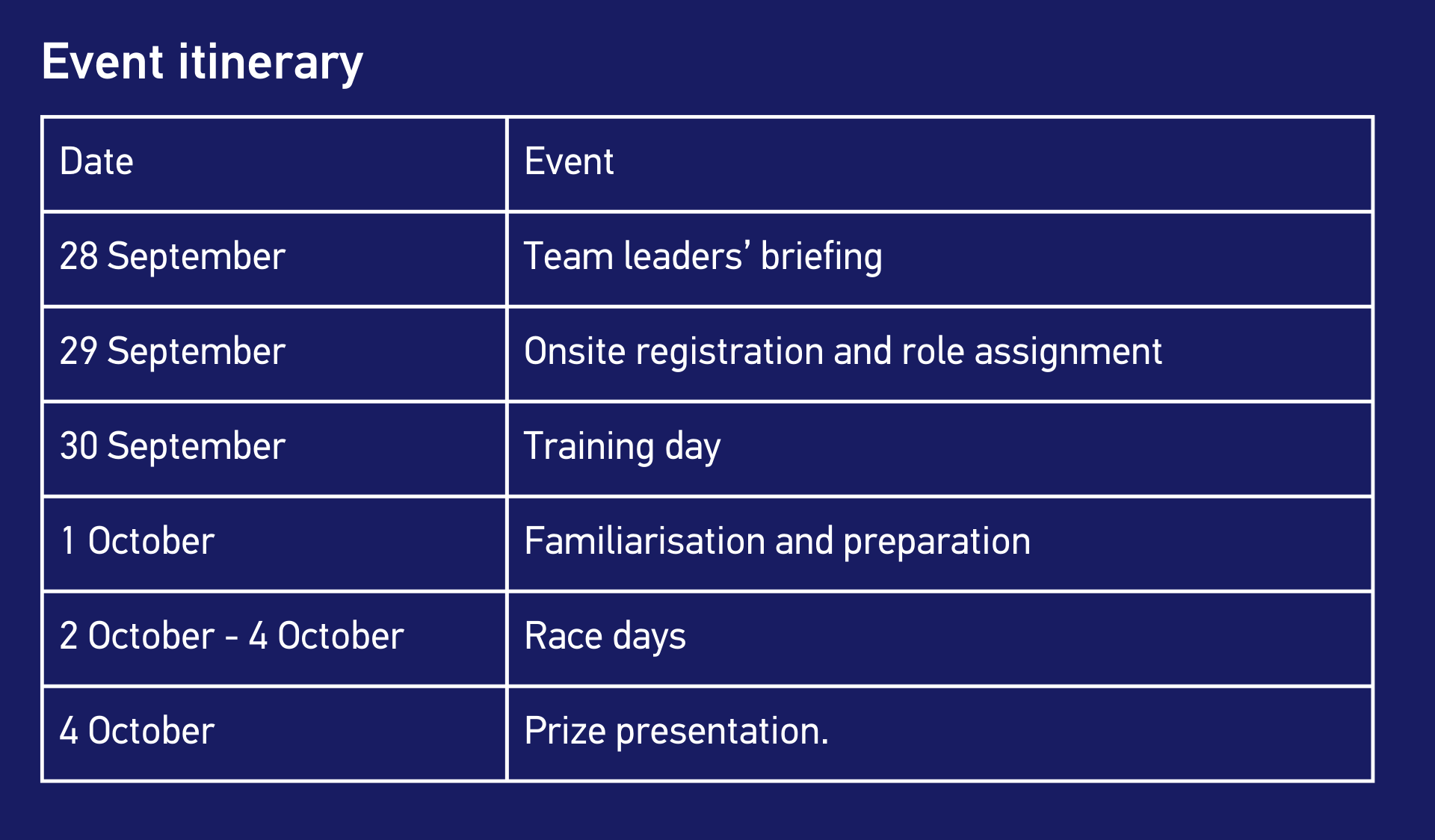 Event itinerary

| Date | Event |
|---|---|
| 28 September | Team leaders’ briefing |
| 29 September | Onsite registration and role assignment |
| 30 September | Training day |
| 1 October | Familiarisation and preparation |
| 2 October - 4 October | Race days |
| 4 October | Prize presentation. |